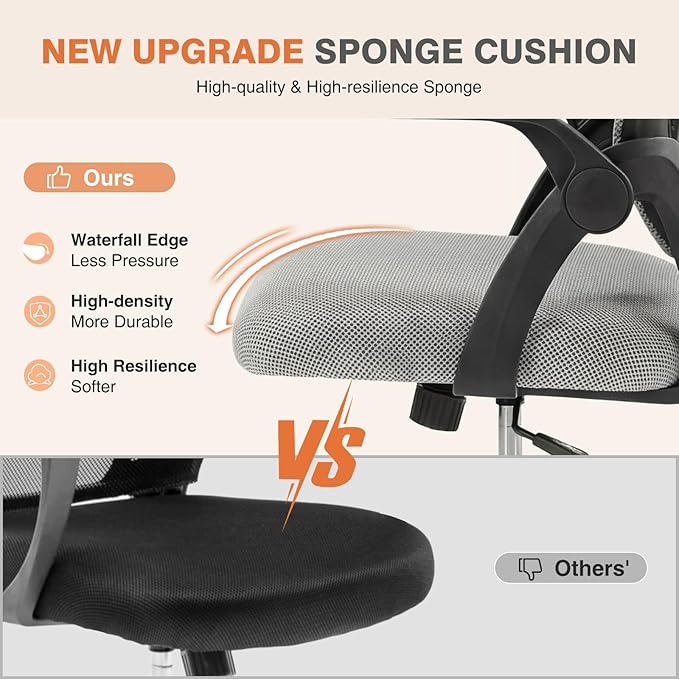 NEW UPGRADE SPONGE CUSHION
High-quality & High-resilience Sponge

Ours

Waterfall Edge
Less Pressure

High-density
More Durable

High Resilience
Softer

VS

Others'